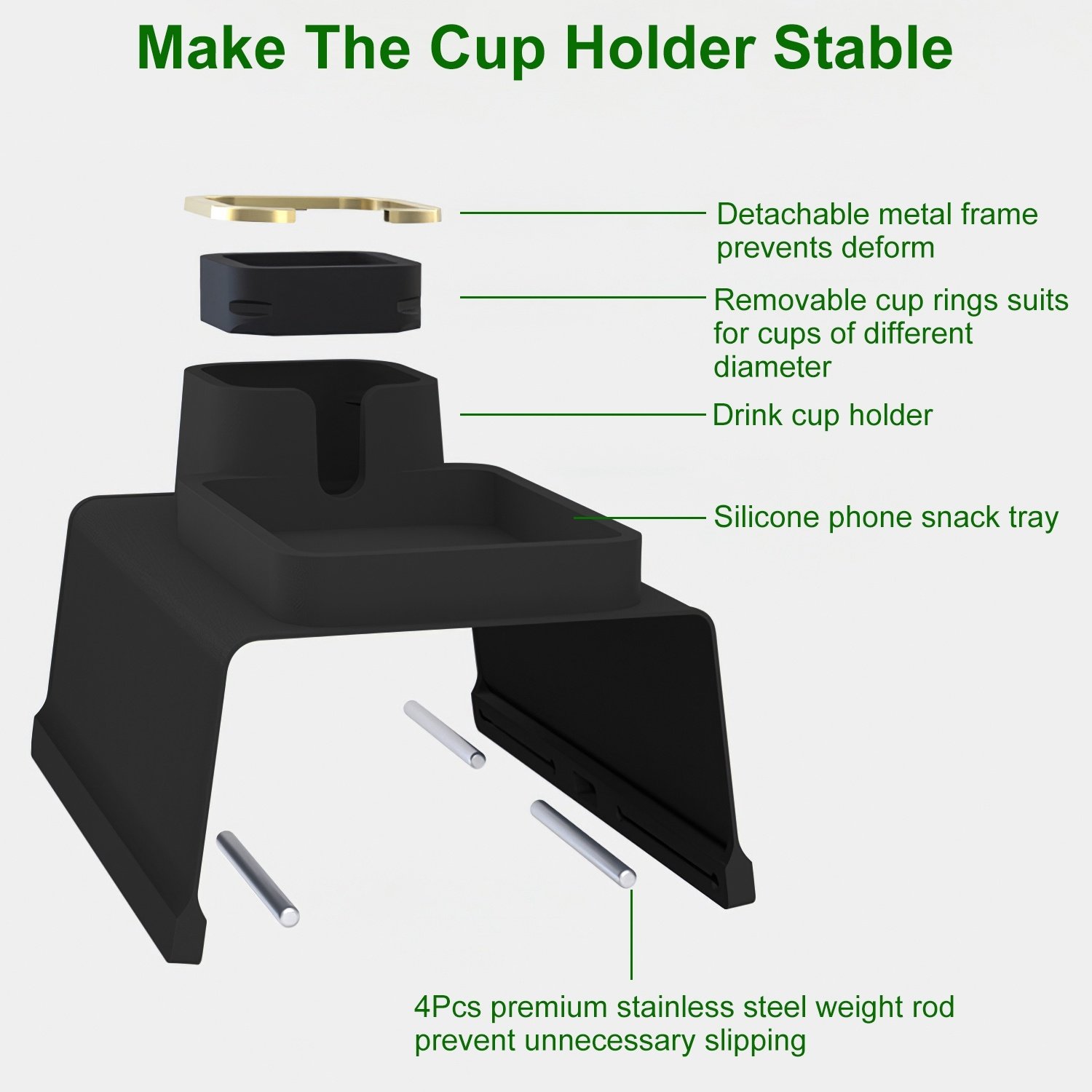 Make The Cup Holder Stable

Detachable metal frame prevents deform

Removable cup rings suits for cups of different diameter

Drink cup holder

Silicone phone snack tray

4Pcs premium stainless steel weight rod prevent unnecessary slipping